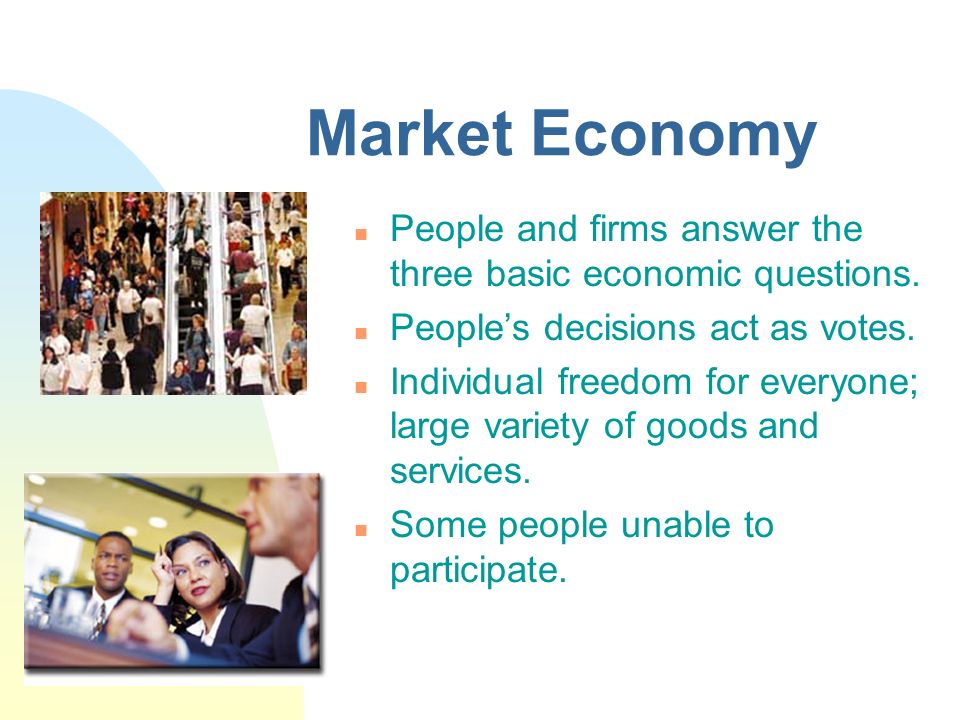 Market Economy

- People and firms answer the three basic economic questions.
- People’s decisions act as votes.
- Individual freedom for everyone; large variety of goods and services.
- Some people unable to participate.